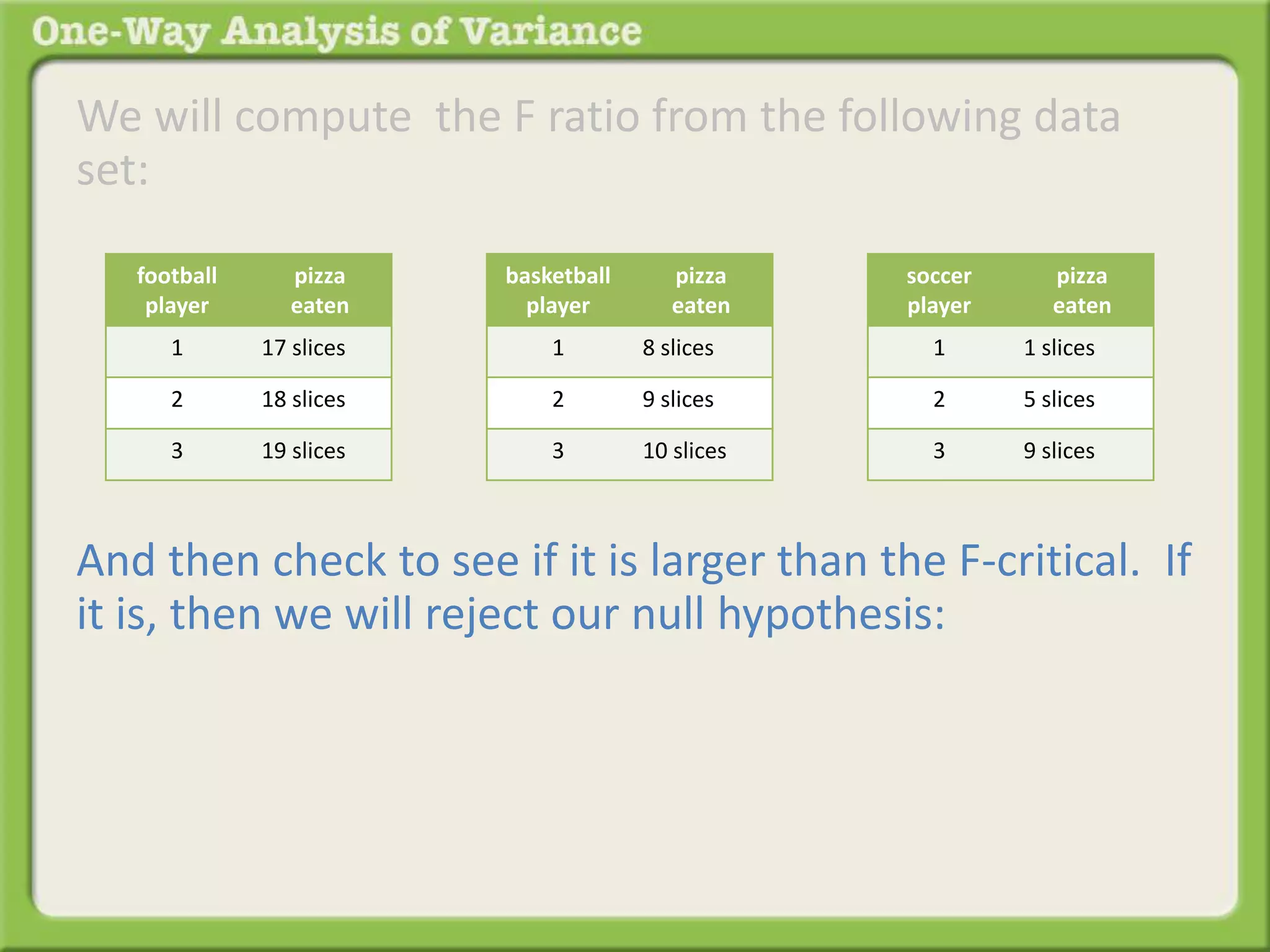 One-Way Analysis of Variance

We will compute the F ratio from the following data set:

| football player | pizza eaten |
|---|---|
| 1 | 17 slices |
| 2 | 18 slices |
| 3 | 19 slices |

| basketball player | pizza eaten |
|---|---|
| 1 | 8 slices |
| 2 | 9 slices |
| 3 | 10 slices |

| soccer player | pizza eaten |
|---|---|
| 1 | 1 slices |
| 2 | 5 slices |
| 3 | 9 slices |

And then check to see if it is larger than the F-critical. If it is, then we will reject our null hypothesis: